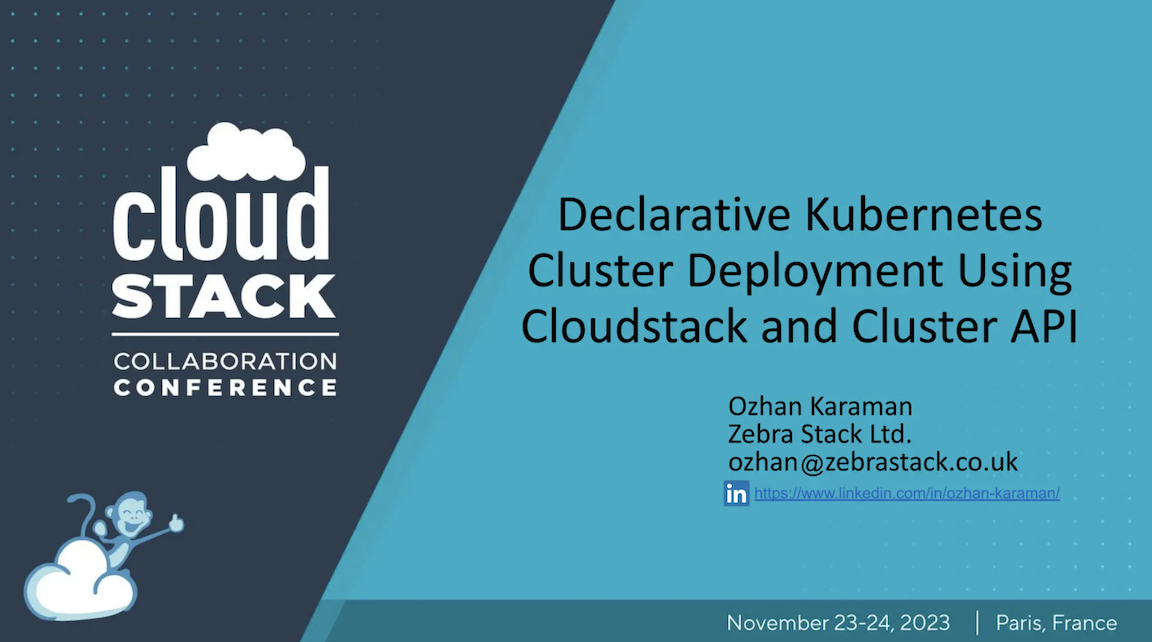 cloud
STACK
COLLABORATION
CONFERENCE

Declarative Kubernetes Cluster Deployment Using Cloudstack and Cluster API

Ozhan Karaman
Zebra Stack Ltd.
ozhan@zebrastack.co.uk
in https://www.linkedin.com/in/ozhan-karaman/

November 23-24, 2023 | Paris, France